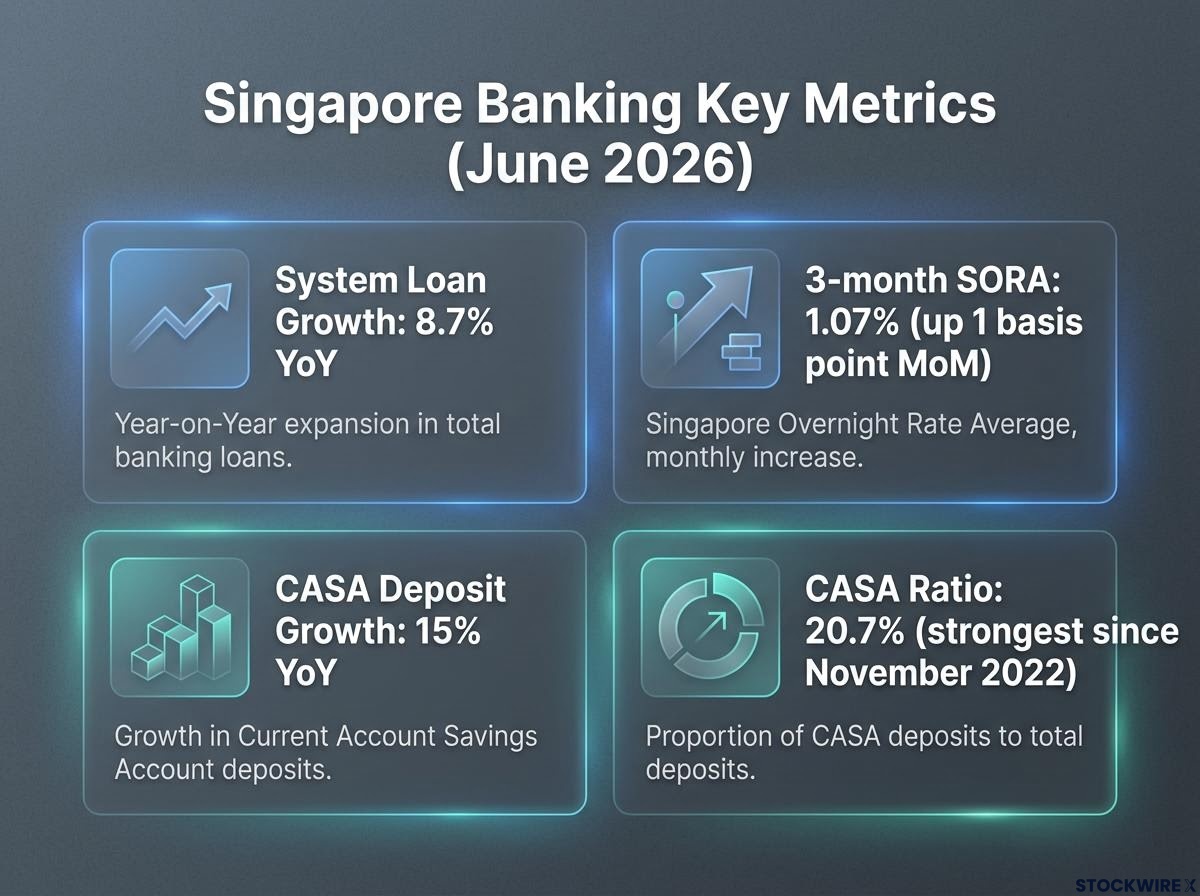 Singapore Banking Key Metrics (June 2026)

System Loan Growth: 8.7% YoY

Year-on-Year expansion in total banking loans.

3-month SORA: 1.07% (up 1 basis point MoM)

Singapore Overnight Rate Average, monthly increase.

CASA Deposit Growth: 15% YoY

Growth in Current Account Savings Account deposits.

CASA Ratio: 20.7% (strongest since November 2022)

Proportion of CASA deposits to total deposits.

STOCKWIRE X